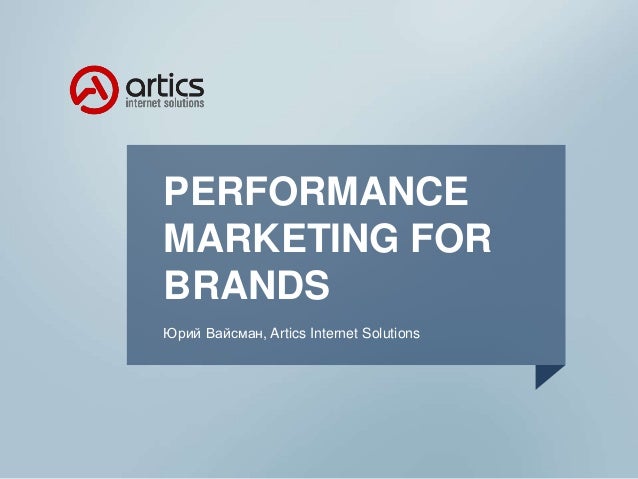 artics
internet solutions

PERFORMANCE MARKETING FOR BRANDS

Юрий Вайсман, Artics Internet Solutions